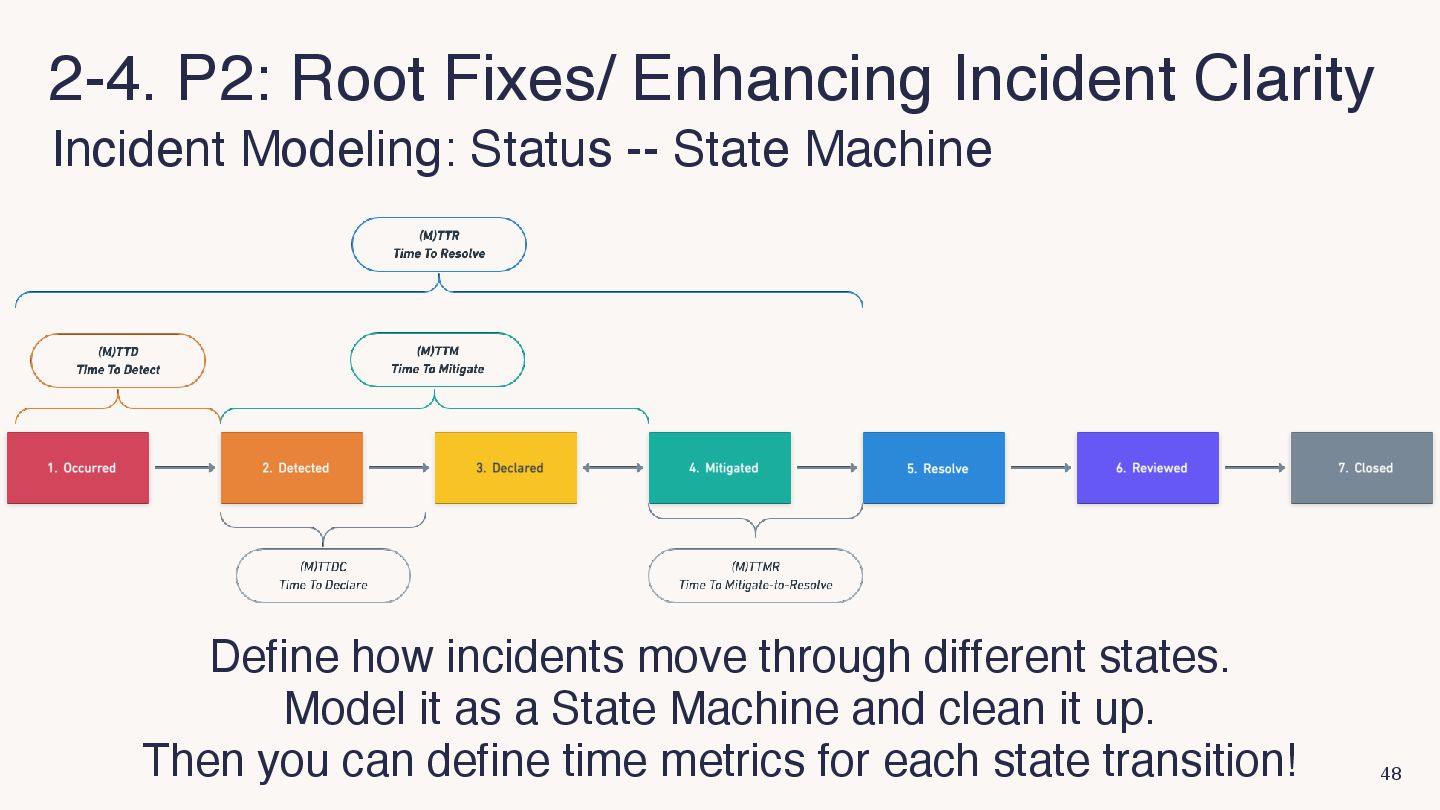 2-4. P2: Root Fixes/ Enhancing Incident Clarity

Incident Modeling: Status -- State Machine

(M)TTR
Time To Resolve

(M)TTD
Time To Detect

(M)TTM
Time To Mitigate

1. Occurred

2. Detected

3. Declared

4. Mitigated

5. Resolve

6. Reviewed

7. Closed

(M)TTDC
Time To Declare

(M)TTMR
Time To Mitigate-to-Resolve

Define how incidents move through different states.
Model it as a State Machine and clean it up.
Then you can define time metrics for each state transition!

48